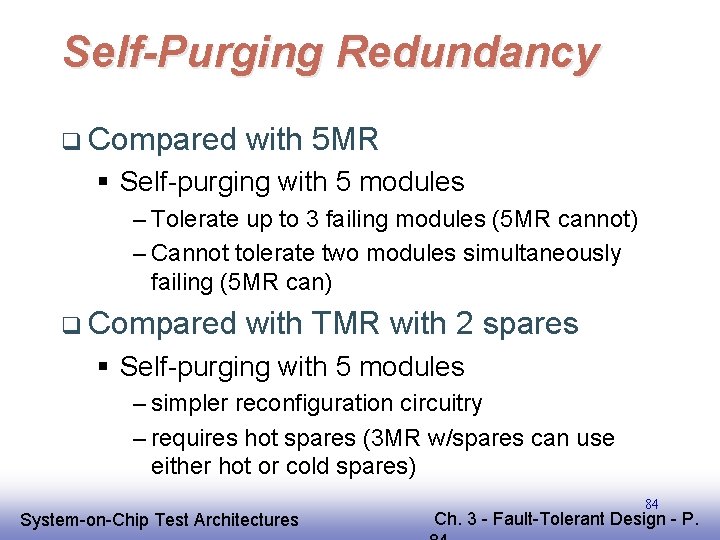 Self-Purging Redundancy

❑ Compared with 5MR

▪ Self-purging with 5 modules

– Tolerate up to 3 failing modules (5MR cannot)

– Cannot tolerate two modules simultaneously failing (5MR can)

❑ Compared with TMR with 2 spares

▪ Self-purging with 5 modules

– simpler reconfiguration circuitry

– requires hot spares (3MR w/spares can use either hot or cold spares)

84

System-on-Chip Test Architectures

Ch. 3 - Fault-Tolerant Design - P. 84